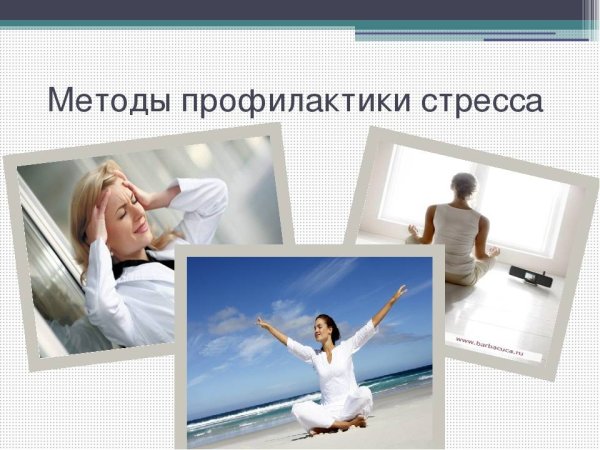 Методы профилактики стресса

www.barbacuca.ru